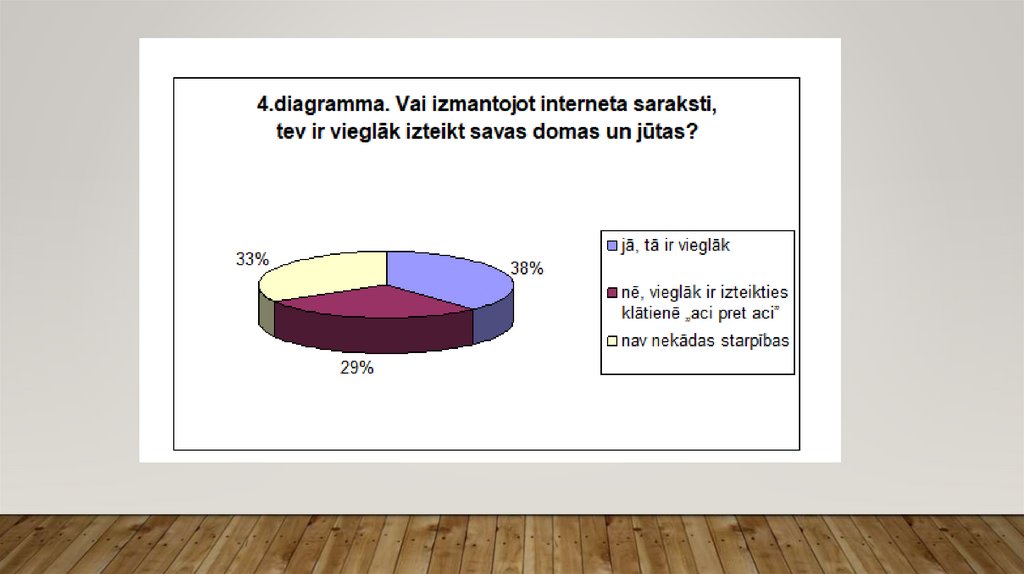 4.diagramma. Vai izmantojot interneta saraksti, tev ir vieglāk izteikt savas domas un jūtas?

33%

38%

29%

jā, tā ir vieglāk

nē, vieglāk ir izteikties klātienē „aci pret aci”

nav nekādas starpības